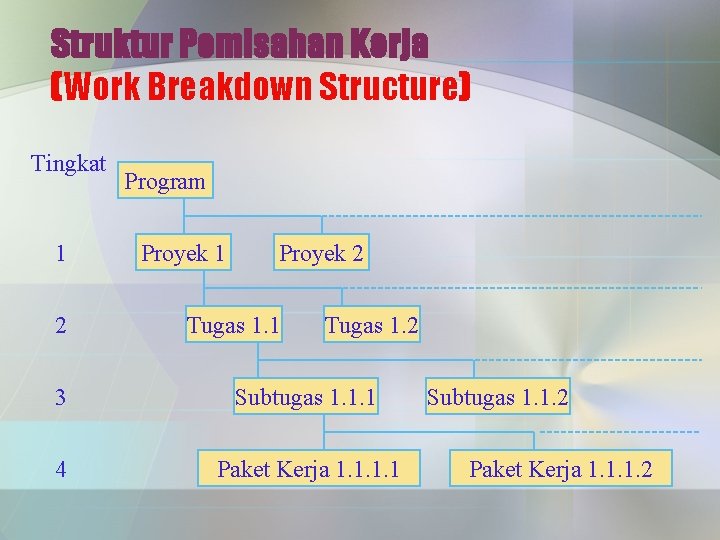 Struktur Pemisahan Kerja
(Work Breakdown Structure)

Tingkat

Program

1

Proyek 1

Proyek 2

2

Tugas 1.1

Tugas 1.2

3

Subtugas 1.1.1

Subtugas 1.1.2

4

Paket Kerja 1.1.1.1

Paket Kerja 1.1.1.2